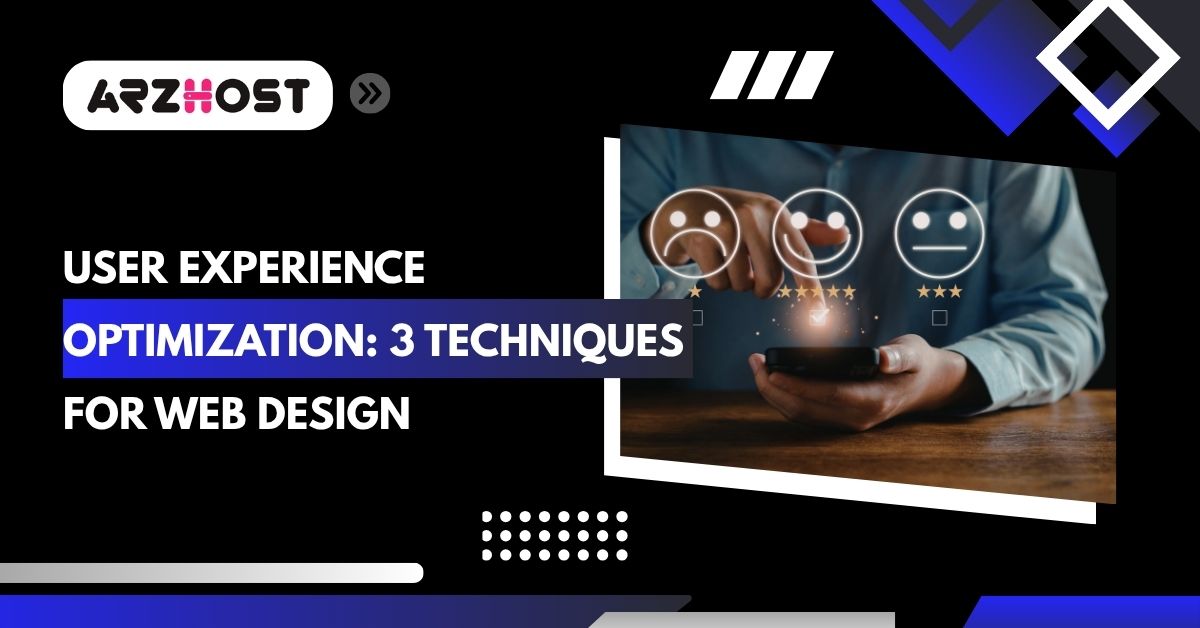 ARZHOST

USER EXPERIENCE
OPTIMIZATION: 3 TECHNIQUES
FOR WEB DESIGN